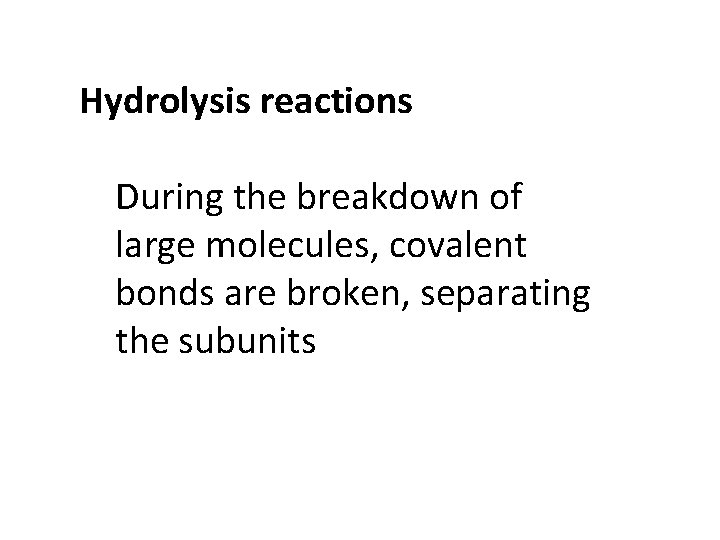 Hydrolysis reactions

During the breakdown of large molecules, covalent bonds are broken, separating the subunits